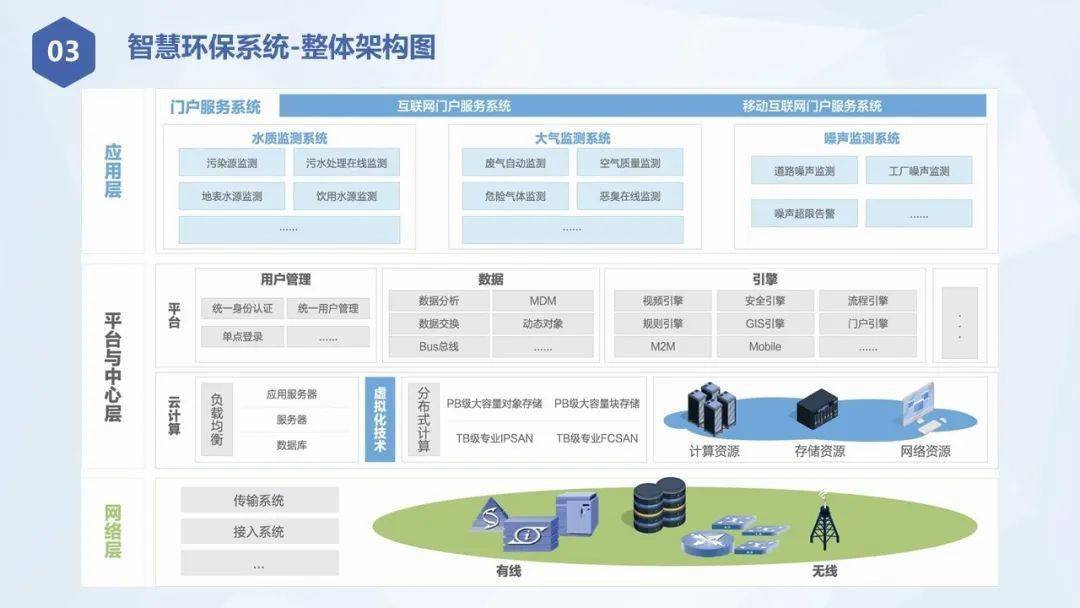 03 智慧环保系统-整体架构图

应用层

门户服务系统 互联网门户服务系统 移动互联网门户服务系统

水质监测系统
污染源监测 污水处理在线监测
地表水源监测 饮用水源监测
......

大气监测系统
废气自动监测 空气质量监测
危险气体监测 恶臭在线监测
......

噪声监测系统
道路噪声监测 工厂噪声监测
噪声超限告警 ......

平台与中心层

平台

用户管理
统一身份认证 统一用户管理
单点登录 ......

数据
数据分析 MDM
数据交换 动态对象
Bus总线 ......

引擎
视频引擎 安全引擎 流程引擎
规则引擎 GIS引擎 门户引擎
M2M Mobile ......

...

云计算

负载均衡
应用服务器
服务器
数据库

虚拟化技术

分布式计算
PB级大容量对象存储 PB级大容量块存储
TB级专业IPSAN TB级专业FCSAN

计算资源 存储资源 网络资源

网络层

传输系统
接入系统
...

有线 无线